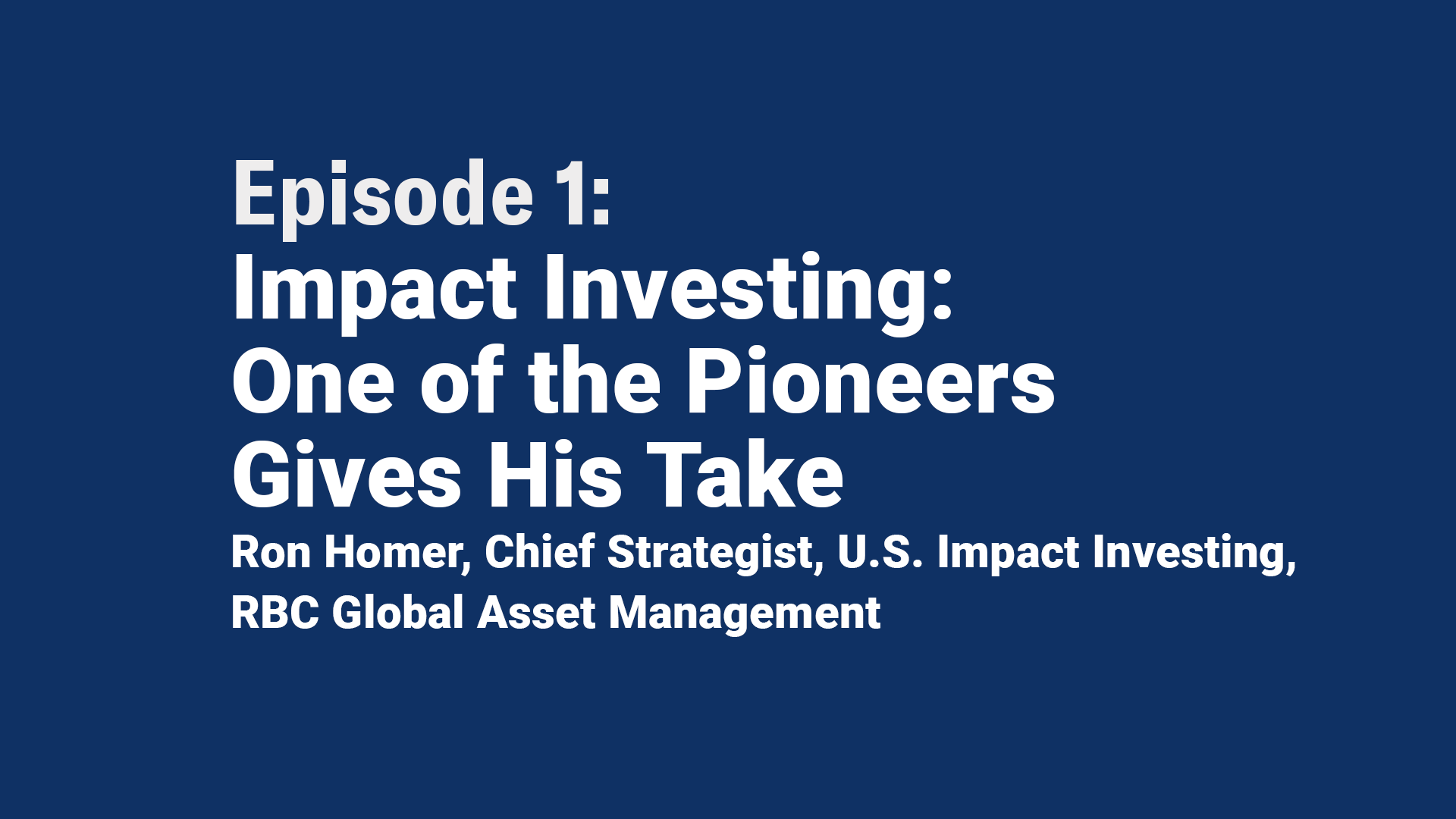 Episode 1:
Impact Investing:
One of the Pioneers
Gives His Take

Ron Homer, Chief Strategist, U.S. Impact Investing,
RBC Global Asset Management